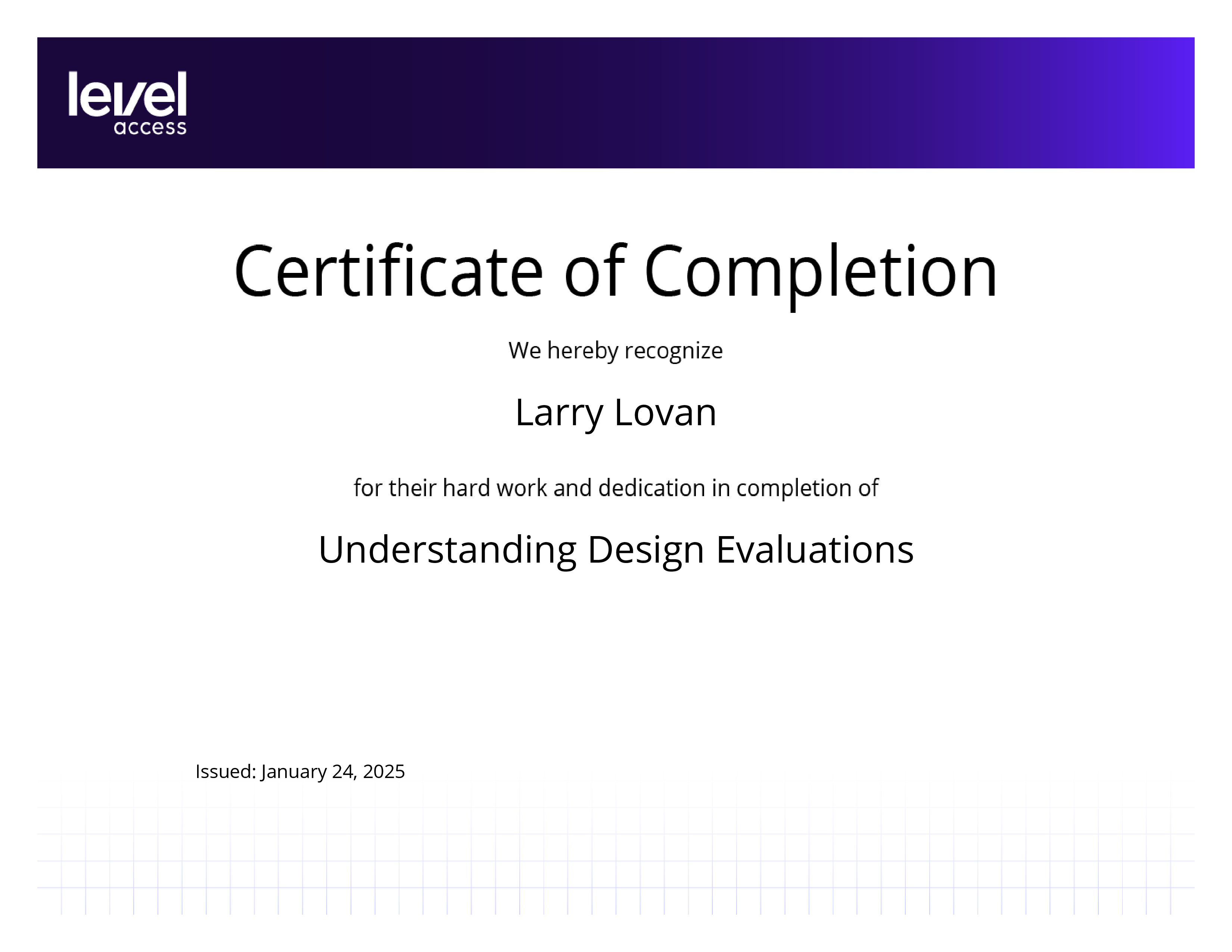 level
access

Certificate of Completion

We hereby recognize

Larry Lovan

for their hard work and dedication in completion of

Understanding Design Evaluations

Issued: January 24, 2025